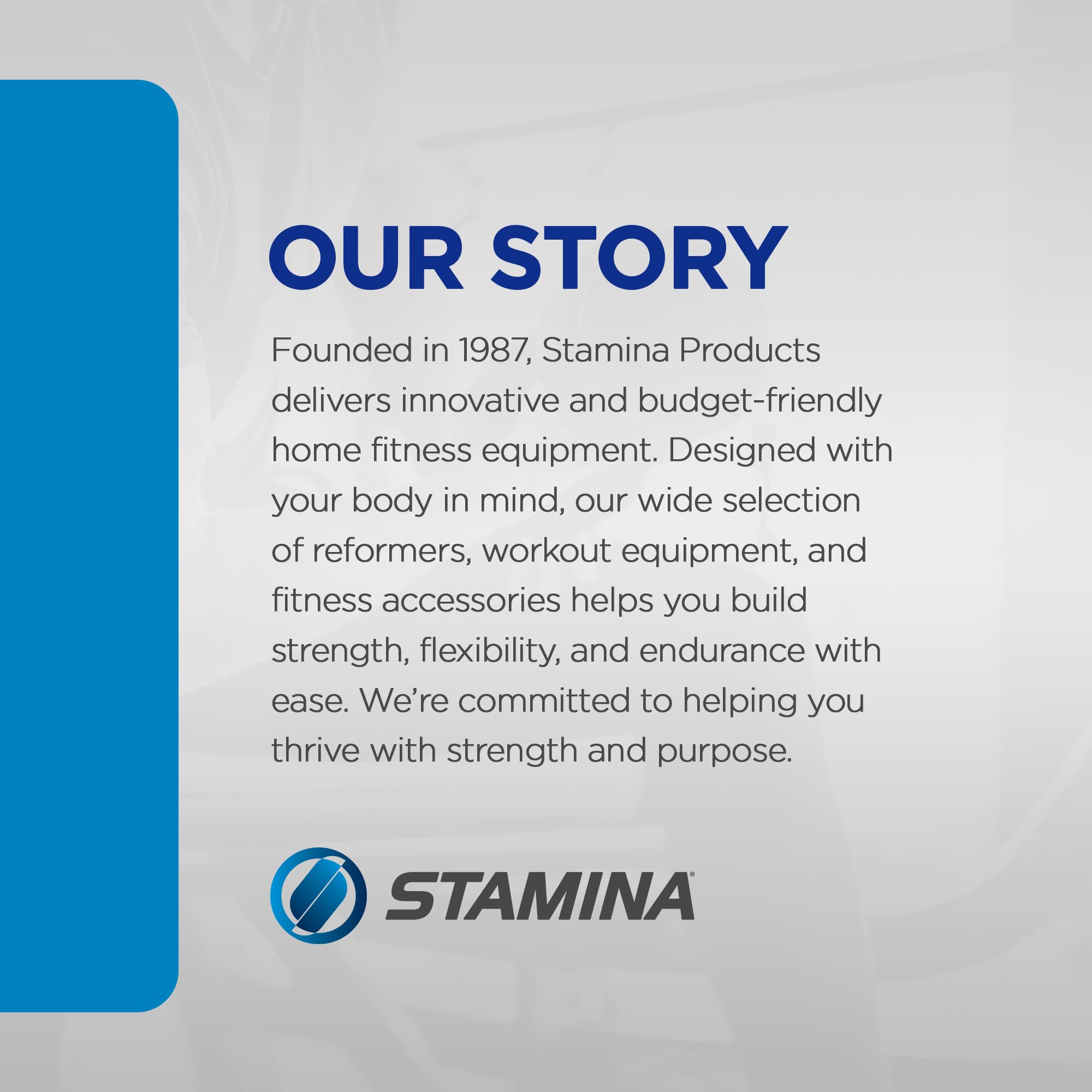 OUR STORY

Founded in 1987, Stamina Products delivers innovative and budget-friendly home fitness equipment. Designed with your body in mind, our wide selection of reformers, workout equipment, and fitness accessories helps you build strength, flexibility, and endurance with ease. We're committed to helping you thrive with strength and purpose.

STAMINA®